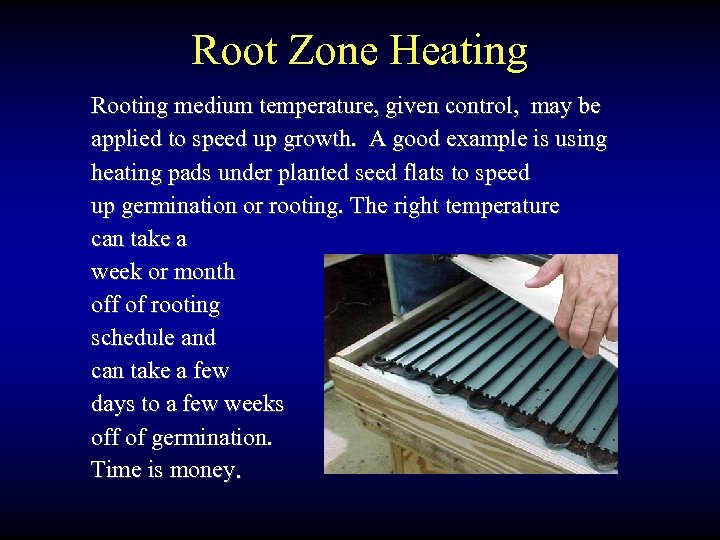 Root Zone Heating

Rooting medium temperature, given control, may be applied to speed up growth. A good example is using heating pads under planted seed flats to speed up germination or rooting. The right temperature can take a week or month off of rooting schedule and can take a few days to a few weeks off of germination. Time is money.